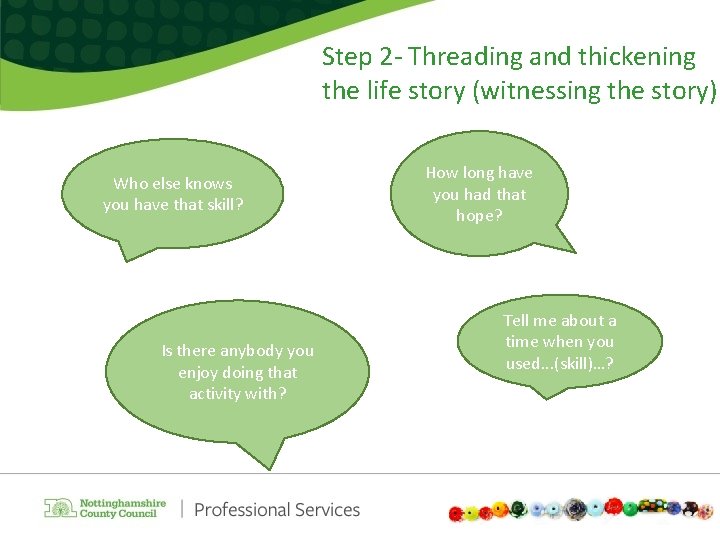 Step 2- Threading and thickening the life story (witnessing the story)

Who else knows you have that skill?

How long have you had that hope?

Is there anybody you enjoy doing that activity with?

Tell me about a time when you used...(skill)...?

Nottinghamshire County Council | Professional Services